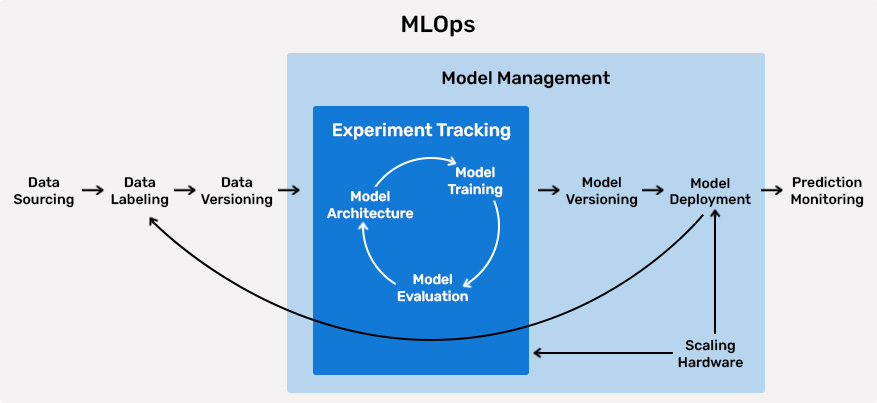 MLOps

Model Management

Experiment Tracking

Data Sourcing

Data Labeling

Data Versioning

Model Architecture

Model Training

Model Evaluation

Model Versioning

Model Deployment

Prediction Monitoring

Scaling Hardware